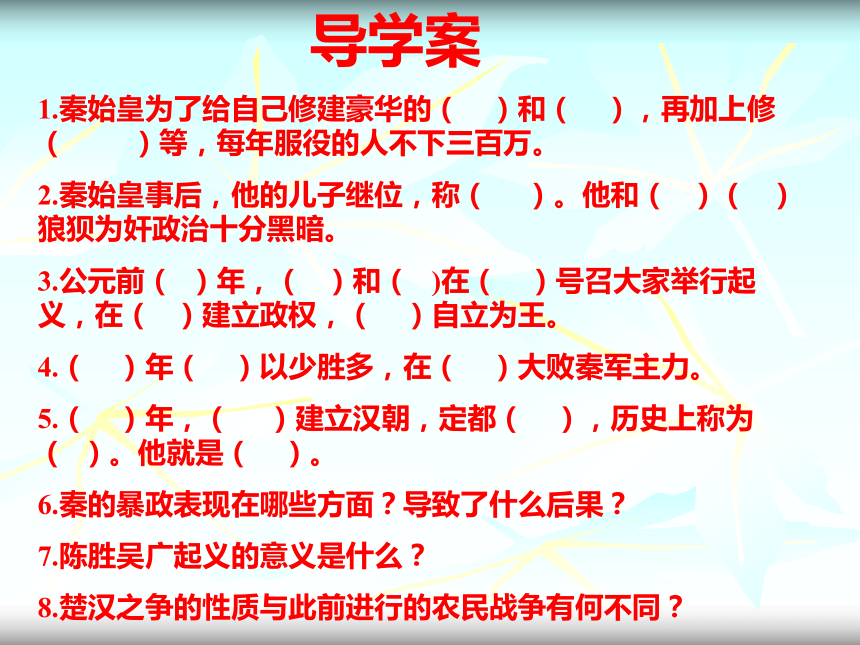 导学案

1.秦始皇为了给自己修建豪华的（　　）和（　　），再加上修（　　　）等，每年服役的人不下三百万。

2.秦始皇事后，他的儿子继位，称（　　）。他和（　　）（　　）狼狈为奸政治十分黑暗。

3.公元前（　）年，（　　）和（　)在（　　）号召大家举行起义，在（　）建立政权，（　　）自立为王。

4.（　　）年（　　）以少胜多，在（　　）大败秦军主力。

5.（　　）年，（　　）建立汉朝，定都（　　），历史上称为（　）。他就是（　　）。

6.秦的暴政表现在哪些方面？导致了什么后果？

7.陈胜吴广起义的意义是什么？

8.楚汉之争的性质与此前进行的农民战争有何不同？